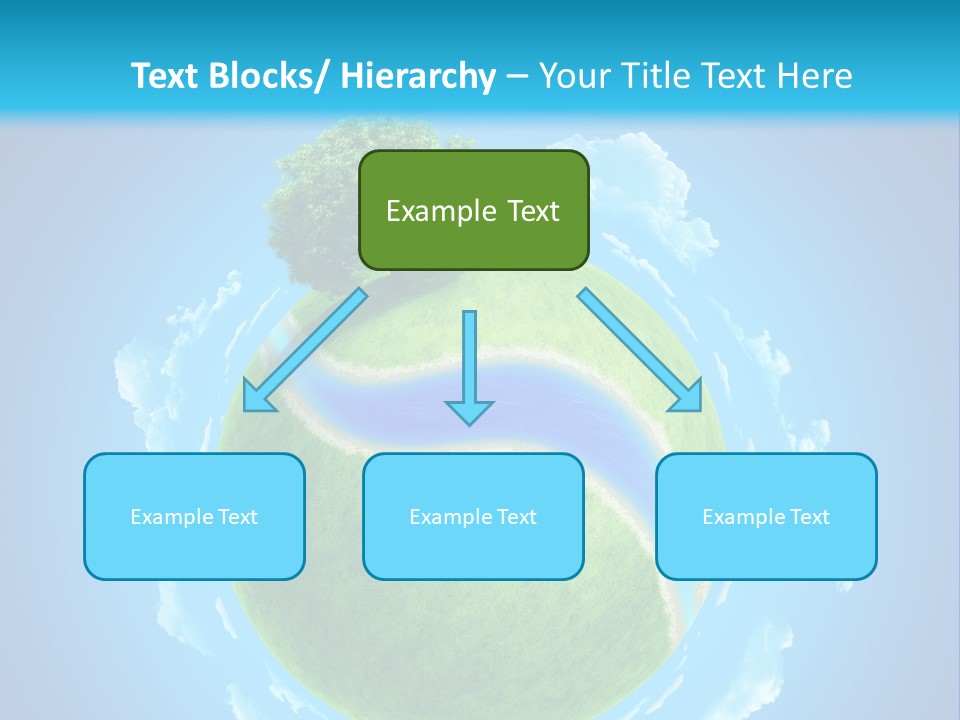 Text Blocks/ Hierarchy – Your Title Text Here

Example Text

Example Text

Example Text

Example Text